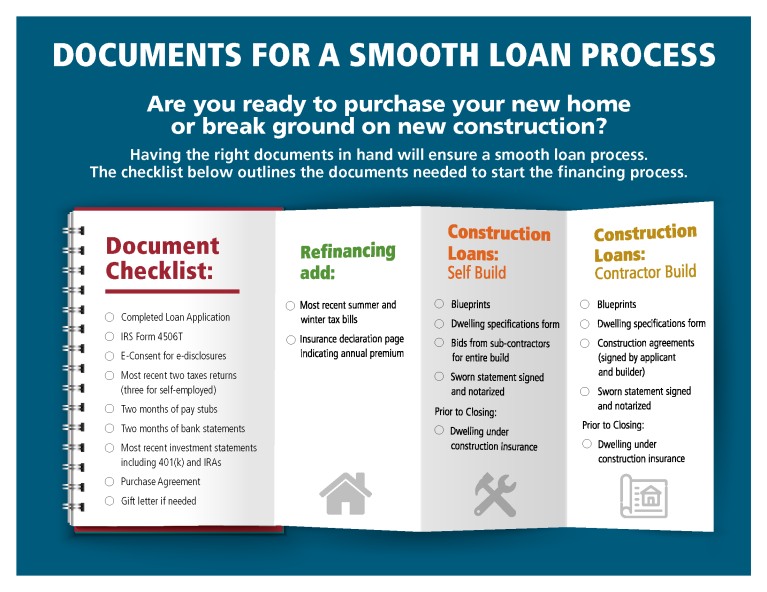 DOCUMENTS FOR A SMOOTH LOAN PROCESS

Are you ready to purchase your new home or break ground on new construction?

Having the right documents in hand will ensure a smooth loan process. The checklist below outlines the documents needed to start the financing process.

Document Checklist:

Completed Loan Application
IRS Form 4506T
E-Consent for e-disclosures
Most recent two taxes returns (three for self-employed)
Two months of pay stubs
Two months of bank statements
Most recent investment statements including 401(k) and IRAs
Purchase Agreement
Gift letter if needed

Refinancing add:

Most recent summer and winter tax bills
Insurance declaration page indicating annual premium

Construction Loans: Self Build

Blueprints
Dwelling specifications form
Bids from sub-contractors for entire build
Sworn statement signed and notarized
Prior to Closing:
Dwelling under construction insurance

Construction Loans: Contractor Build

Blueprints
Dwelling specifications form
Construction agreements (signed by applicant and builder)
Sworn statement signed and notarized
Prior to Closing:
Dwelling under construction insurance